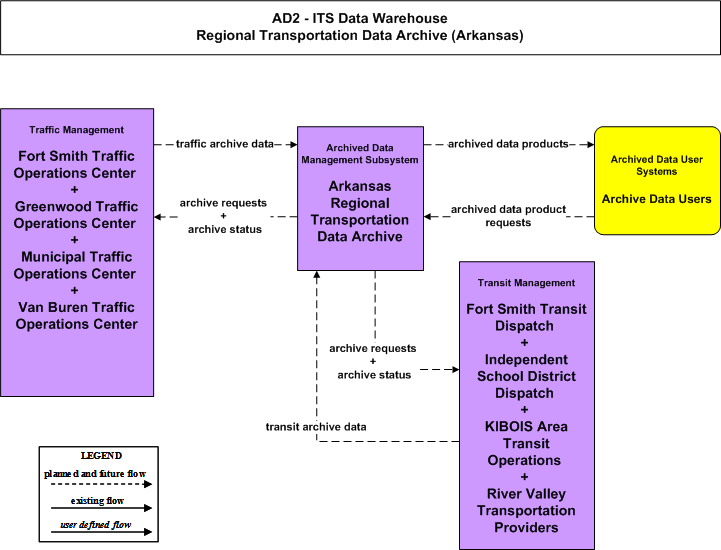 AD2 - ITS Data Warehouse
Regional Transportation Data Archive (Arkansas)

Traffic Management

Fort Smith Traffic Operations Center
+
Greenwood Traffic Operations Center
+
Municipal Traffic Operations Center
+
Van Buren Traffic Operations Center

traffic archive data

archive requests
+
archive status

Archived Data Management Subsystem

Arkansas Regional Transportation Data Archive

archived data products

archived data product requests

Archived Data User Systems

Archive Data Users

archive requests
+
archive status

transit archive data

Transit Management

Fort Smith Transit Dispatch
+
Independent School District Dispatch
+
KIBOIS Area Transit Operations
+
River Valley Transportation Providers

LEGEND
planned and future flow
existing flow
user defined flow